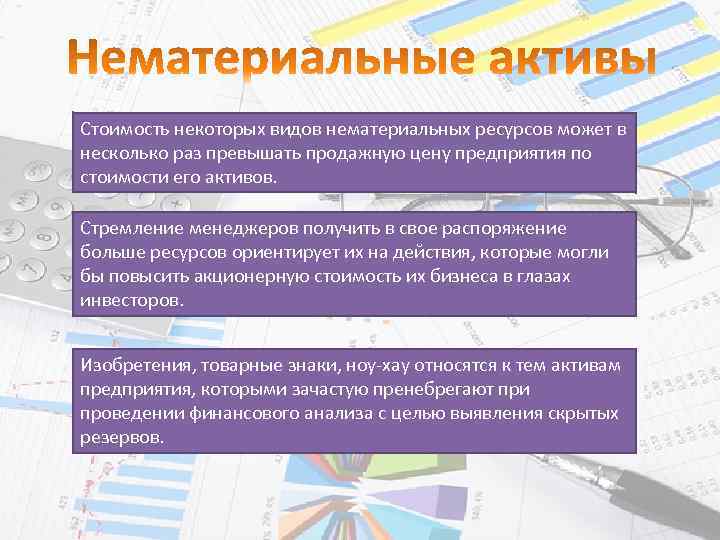 Нематериальные активы

Стоимость некоторых видов нематериальных ресурсов может в несколько раз превышать продажную цену предприятия по стоимости его активов.

Стремление менеджеров получить в свое распоряжение больше ресурсов ориентирует их на действия, которые могли бы повысить акционерную стоимость их бизнеса в глазах инвесторов.

Изобретения, товарные знаки, ноу-хау относятся к тем активам предприятия, которыми зачастую пренебрегают при проведении финансового анализа с целью выявления скрытых резервов.